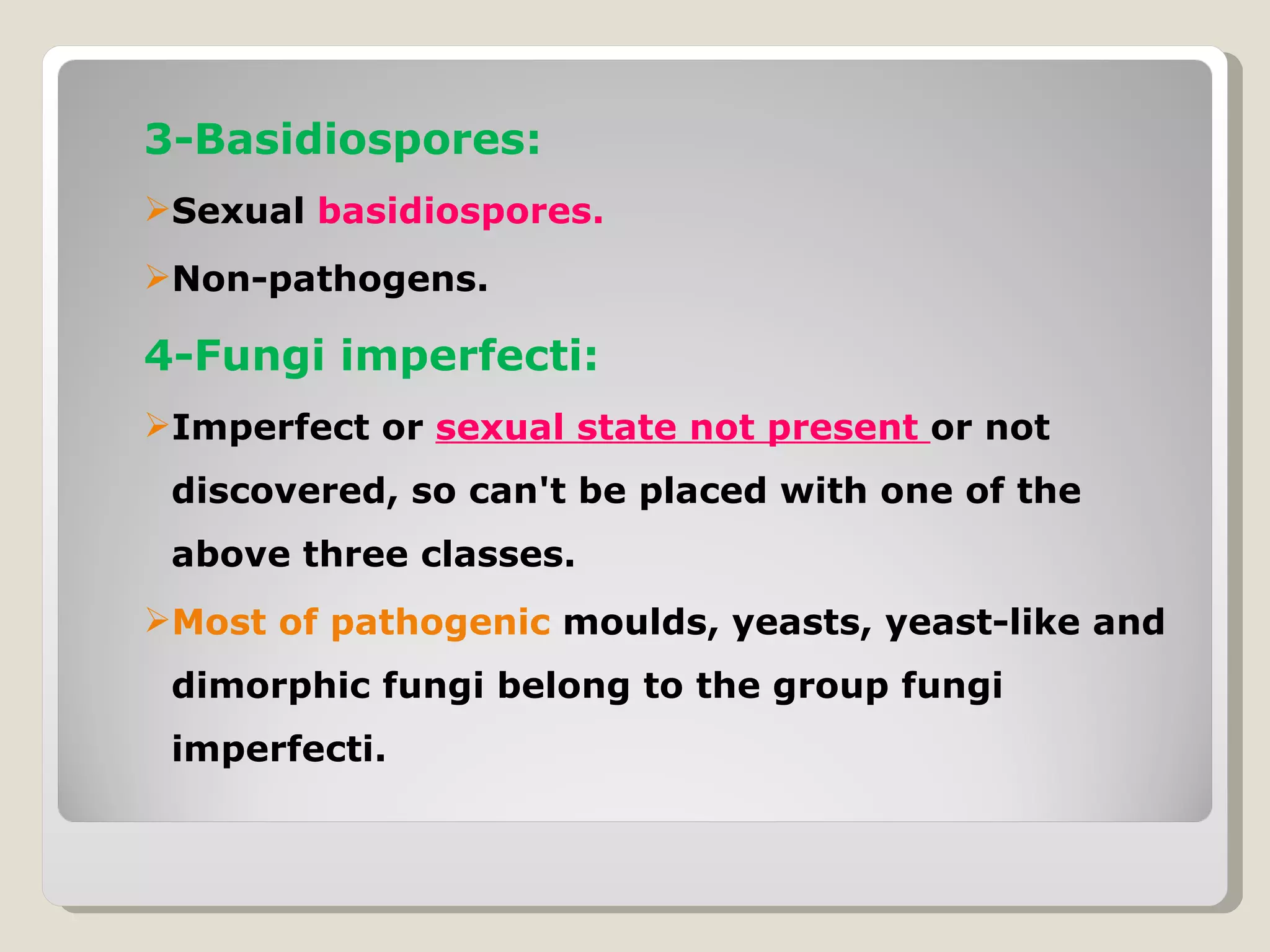 3-Basidiospores:

➢Sexual basidiospores.

➢Non-pathogens.

4-Fungi imperfecti:

➢Imperfect or sexual state not present or not discovered, so can't be placed with one of the above three classes.

➢Most of pathogenic moulds, yeasts, yeast-like and dimorphic fungi belong to the group fungi imperfecti.